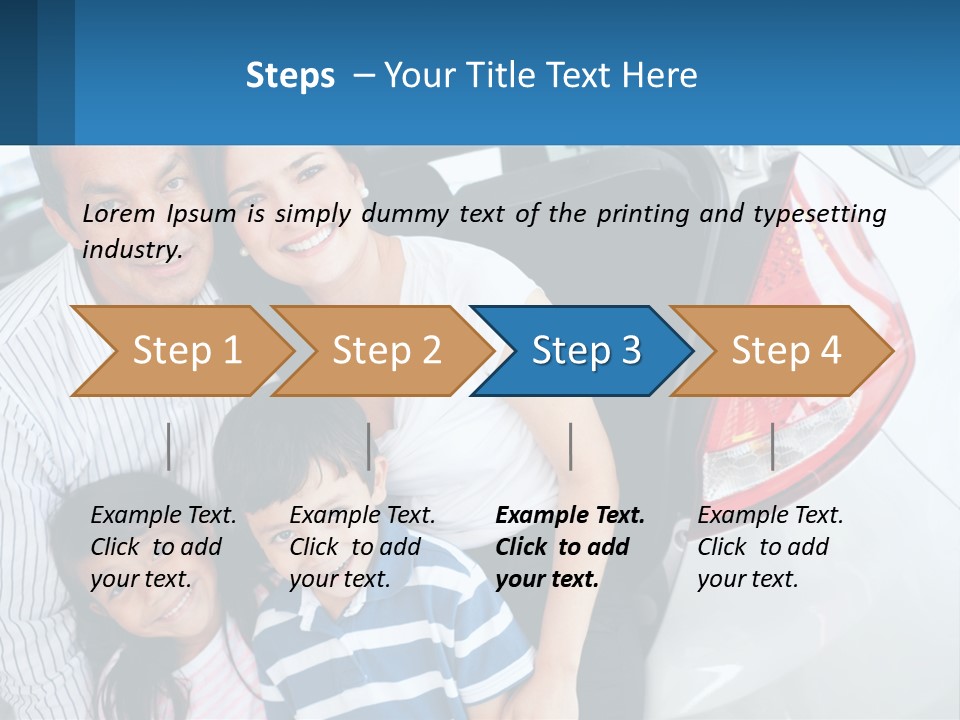 Steps – Your Title Text Here

Lorem Ipsum is simply dummy text of the printing and typesetting industry.

Step 1

Step 2

Step 3

Step 4

Example Text. Click to add your text.

Example Text. Click to add your text.

Example Text. Click to add your text.

Example Text. Click to add your text.